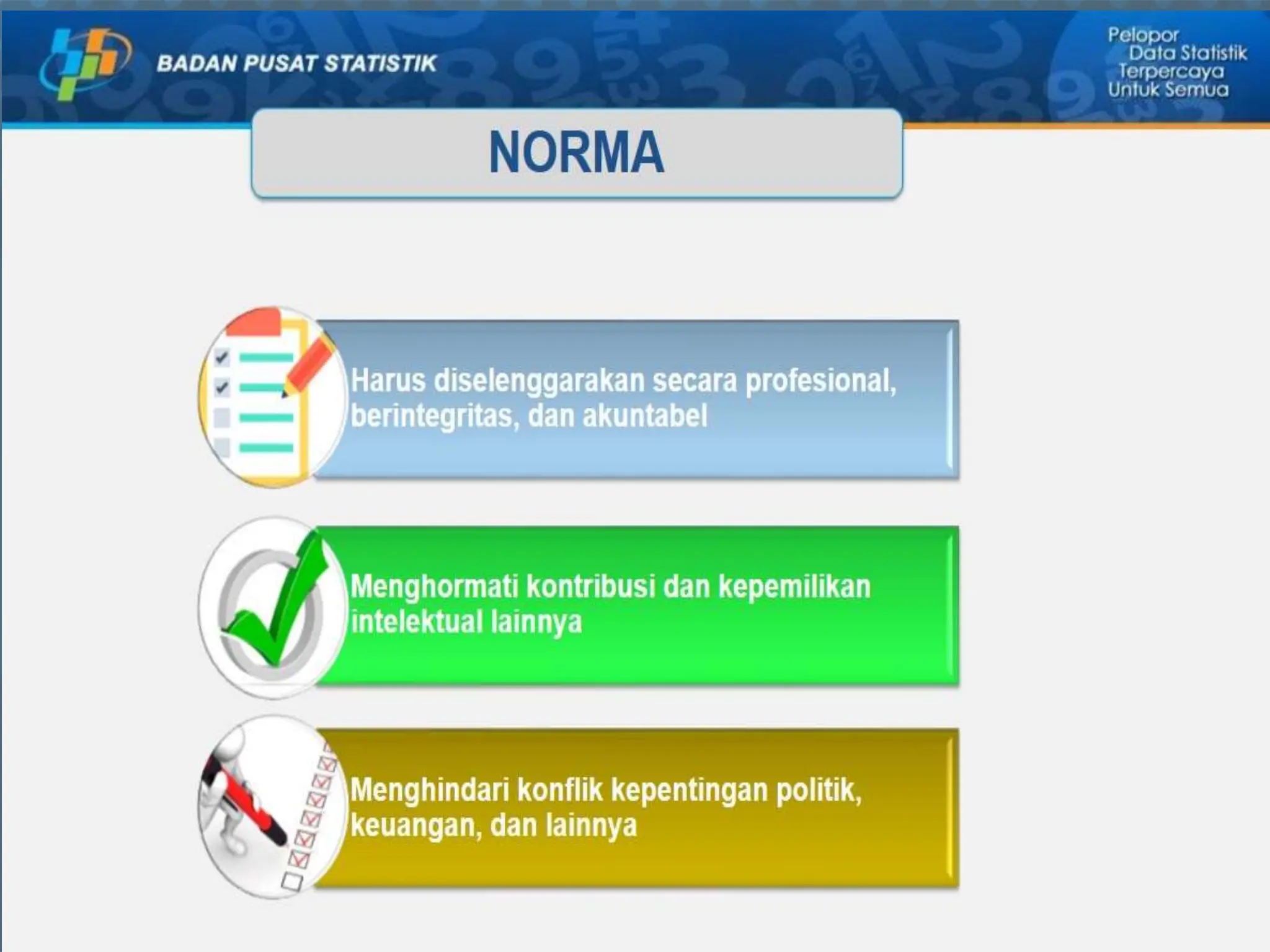 BADAN PUSAT STATISTIK

Pelopor Data Statistik Terpercaya Untuk Semua

NORMA

Harus diselenggarakan secara profesional, berintegritas, dan akuntabel

Menghormati kontribusi dan kepemilikan intelektual lainnya

Menghindari konflik kepentingan politik, keuangan, dan lainnya